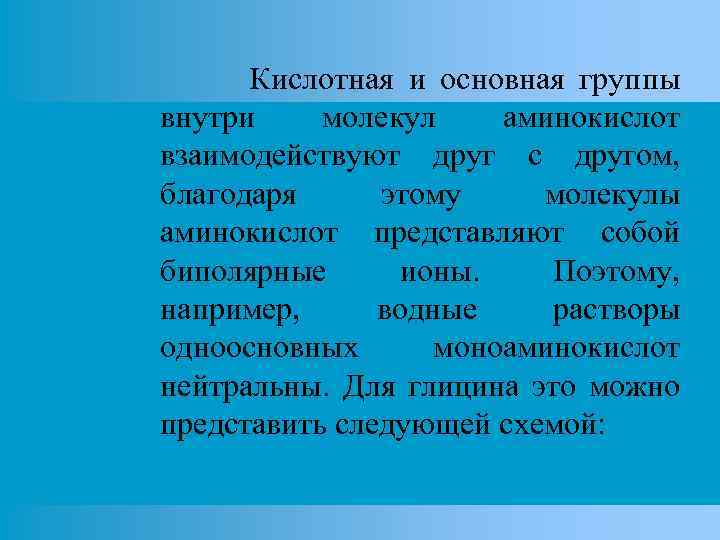 Кислотная и основная группы внутри молекул аминокислот взаимодействуют друг с другом, благодаря этому молекулы аминокислот представляют собой биполярные ионы. Поэтому, например, водные растворы одноосновных моноаминокислот нейтральны. Для глицина это можно представить следующей схемой: